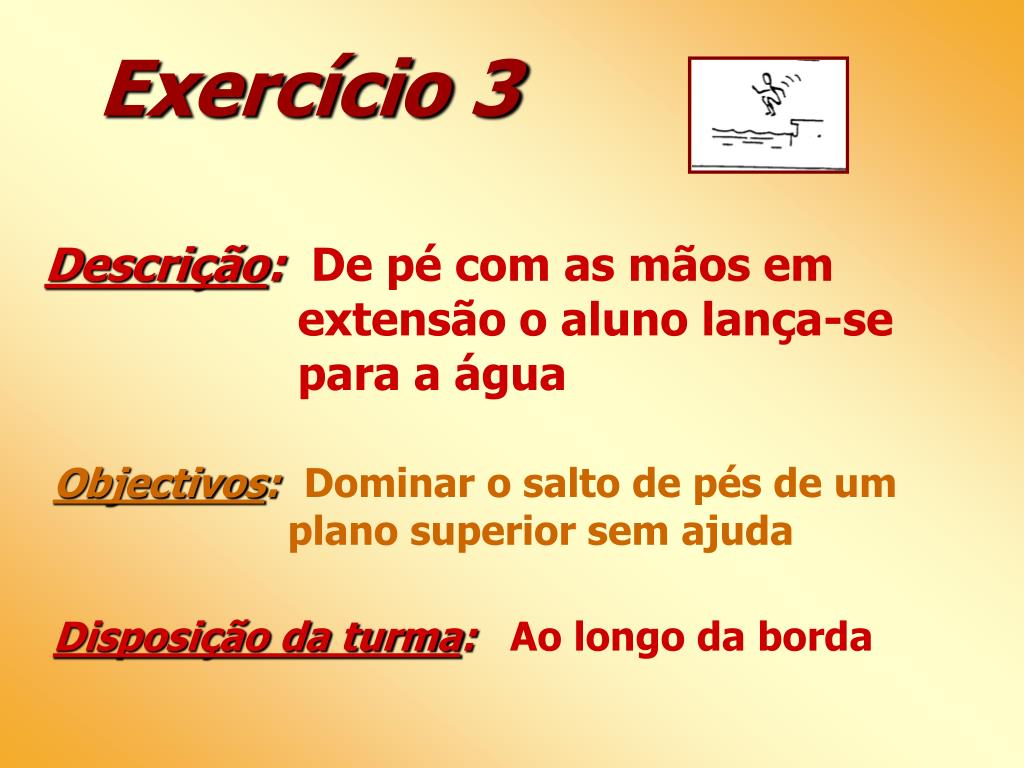 Exercício 3

Descrição: De pé com as mãos em extensão o aluno lança-se para a água

Objectivos: Dominar o salto de pés de um plano superior sem ajuda

Disposição da turma: Ao longo da borda